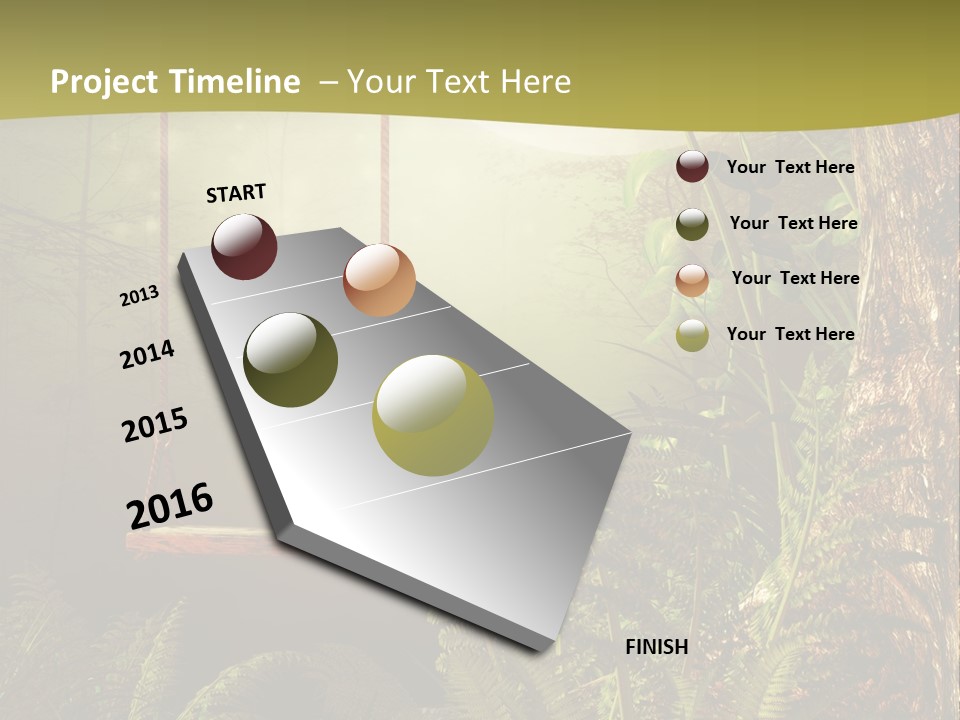 Project Timeline – Your Text Here

START

2013

2014

2015

2016

FINISH

Your Text Here

Your Text Here

Your Text Here

Your Text Here